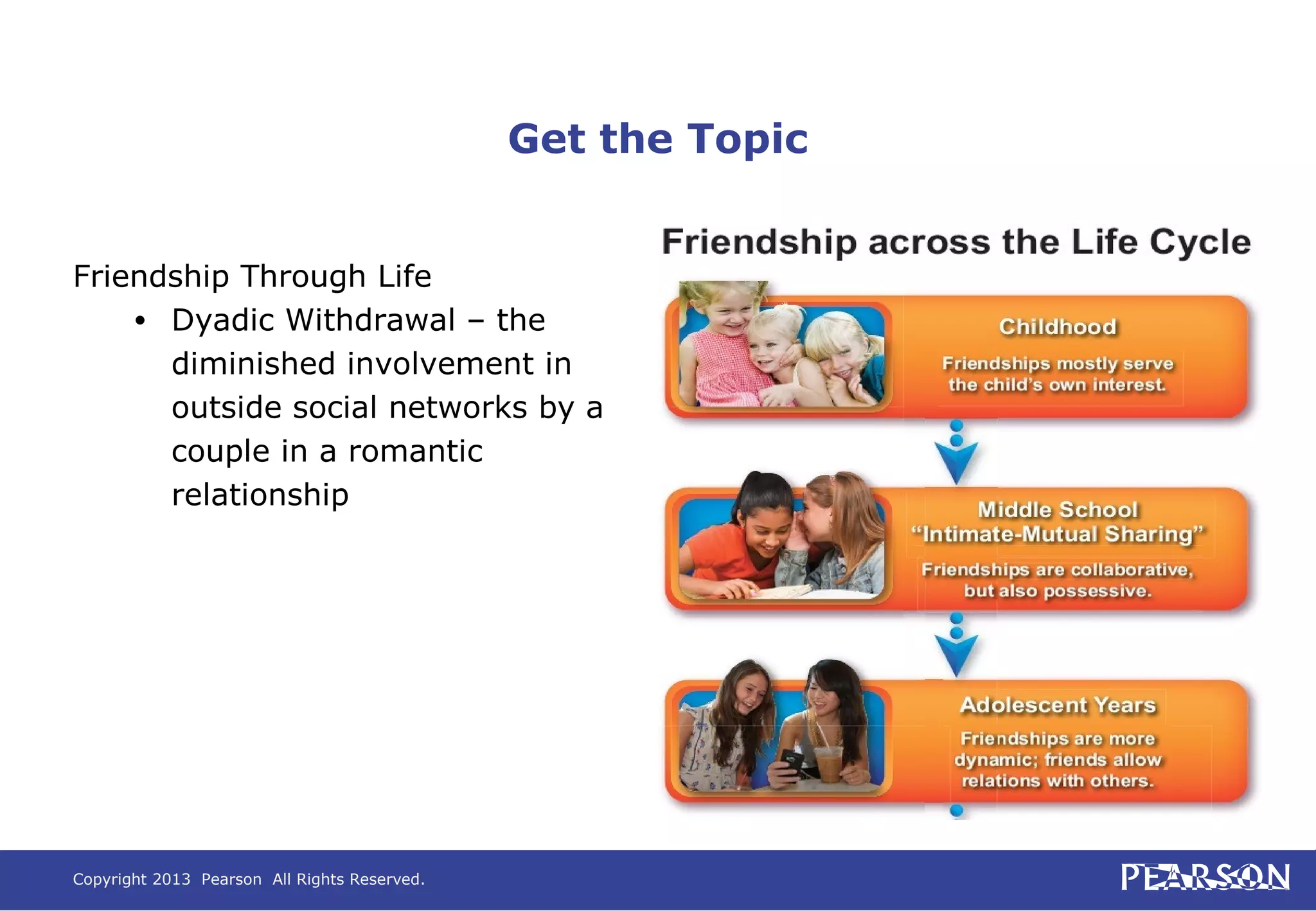 Get the Topic

Friendship Through Life

• Dyadic Withdrawal – the diminished involvement in outside social networks by a couple in a romantic relationship

Friendship across the Life Cycle

Childhood

Friendships mostly serve the child's own interest.

Middle School
"Intimate-Mutual Sharing"

Friendships are collaborative, but also possessive.

Adolescent Years

Friendships are more dynamic; friends allow relations with others.

Copyright 2013 Pearson All Rights Reserved.

PEARSON